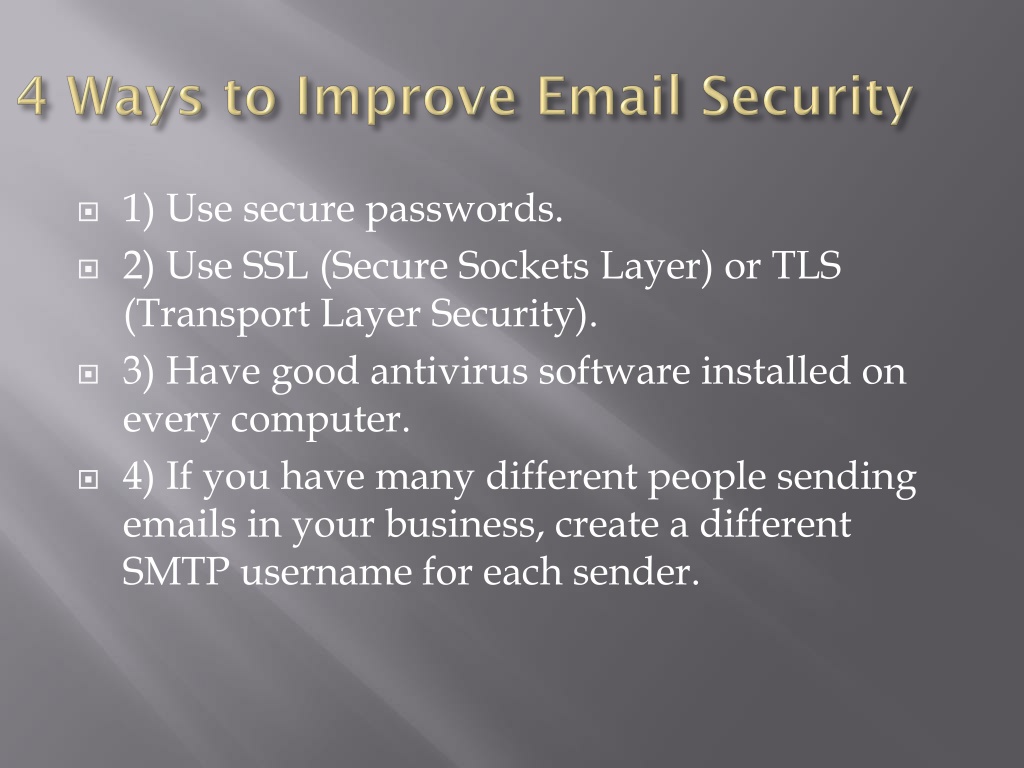 4 Ways to Improve Email Security

1) Use secure passwords.
2) Use SSL (Secure Sockets Layer) or TLS (Transport Layer Security).
3) Have good antivirus software installed on every computer.
4) If you have many different people sending emails in your business, create a different SMTP username for each sender.